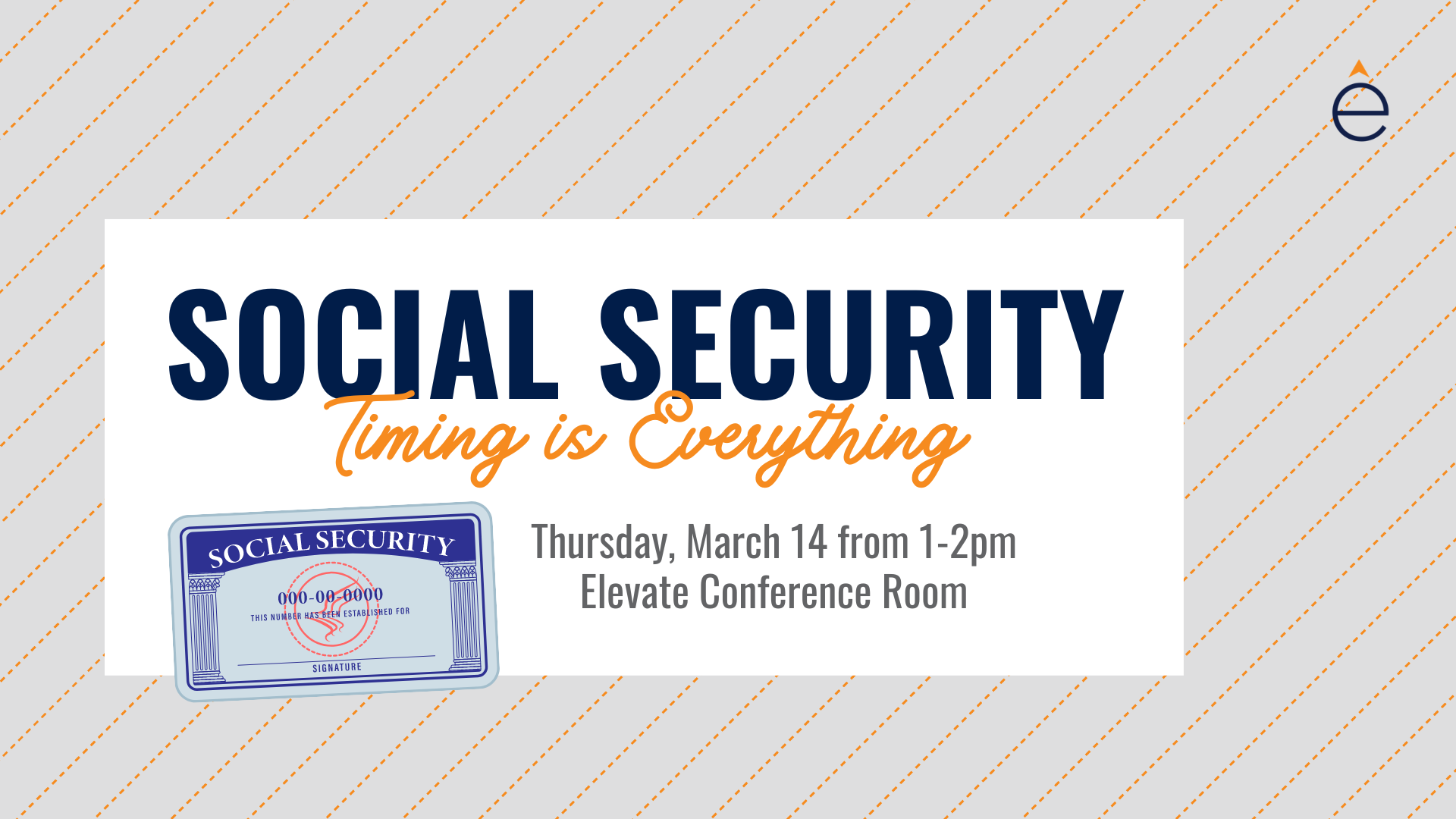 e

SOCIAL SECURITY

Timing is Everything

SOCIAL SECURITY

000-00-0000

THIS NUMBER HAS BEEN ESTABLISHED FOR

SIGNATURE

Thursday, March 14 from 1-2pm
Elevate Conference Room